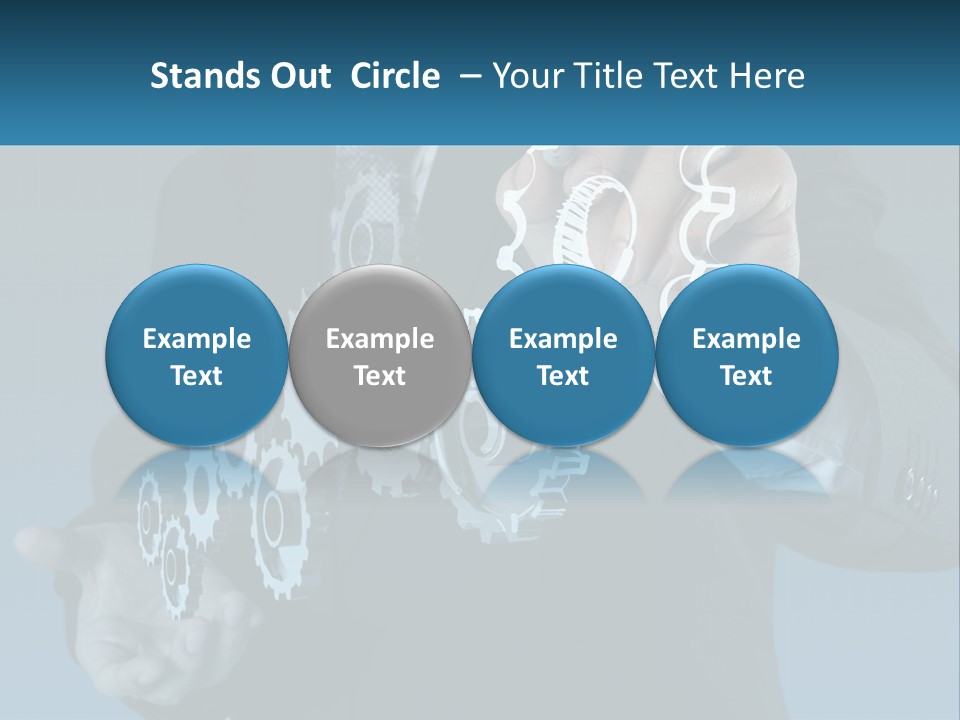 Stands Out Circle – Your Title Text Here

Example Text

Example Text

Example Text

Example Text